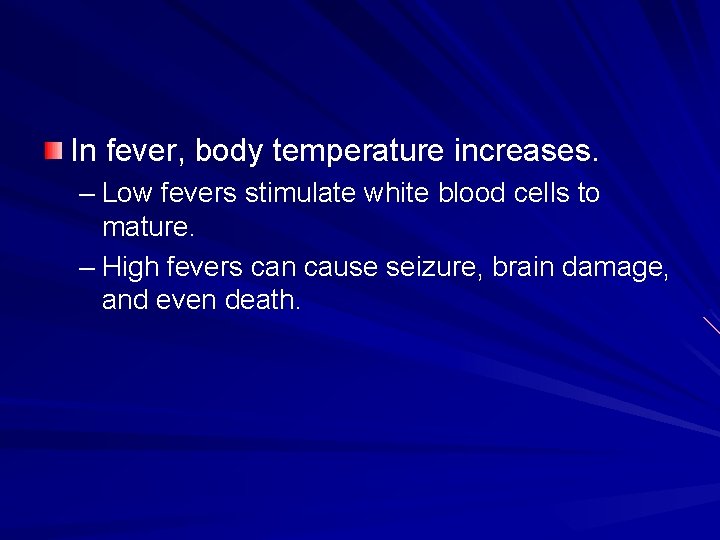 In fever, body temperature increases.

– Low fevers stimulate white blood cells to mature.

– High fevers can cause seizure, brain damage, and even death.